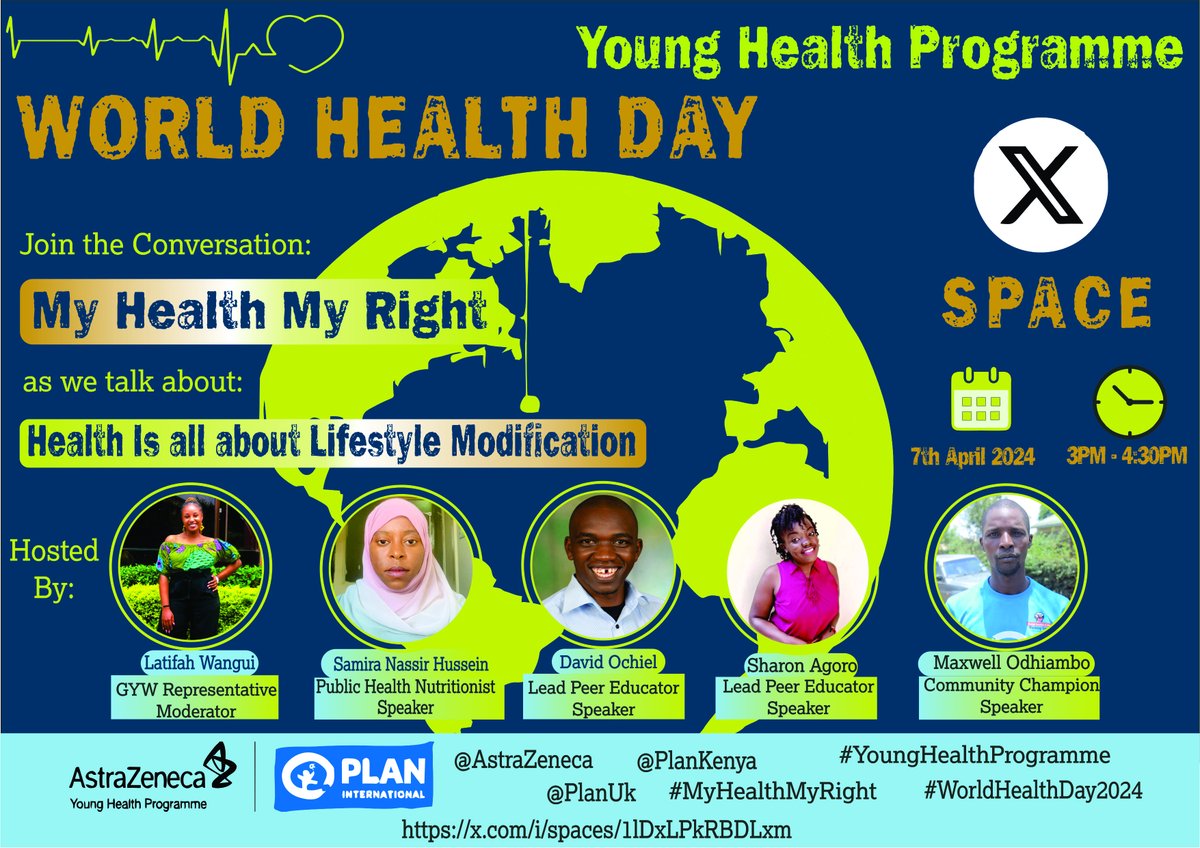 Young Health Programme

WORLD HEALTH DAY

X

SPACE

Join the Conversation:

My Health My Right

as we talk about:

Health Is all about Lifestyle Modification

7th April 2024

3PM - 4:30PM

Hosted By:

Latifah Wangui
GYW Representative
Moderator

Samira Nassir Hussein
Public Health Nutritionist
Speaker

David Ochiel
Lead Peer Educator
Speaker

Sharon Agoro
Lead Peer Educator
Speaker

Maxwell Odhiambo
Community Champion
Speaker

AstraZeneca
Young Health Programme

PLAN INTERNATIONAL

@AstraZeneca @PlanKenya #YoungHealthProgramme
@PlanUk #MyHealthMyRight #WorldHealthDay2024

https://x.com/i/spaces/1lDxLPkRBDLxm